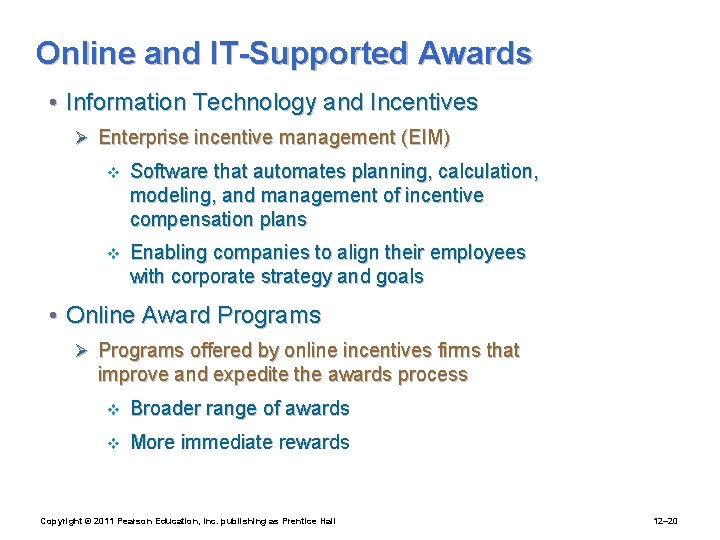 Online and IT-Supported Awards

• Information Technology and Incentives

➢ Enterprise incentive management (EIM)

❖ Software that automates planning, calculation, modeling, and management of incentive compensation plans

❖ Enabling companies to align their employees with corporate strategy and goals

• Online Award Programs

➢ Programs offered by online incentives firms that improve and expedite the awards process

❖ Broader range of awards

❖ More immediate rewards

Copyright © 2011 Pearson Education, Inc. publishing as Prentice Hall

12–20